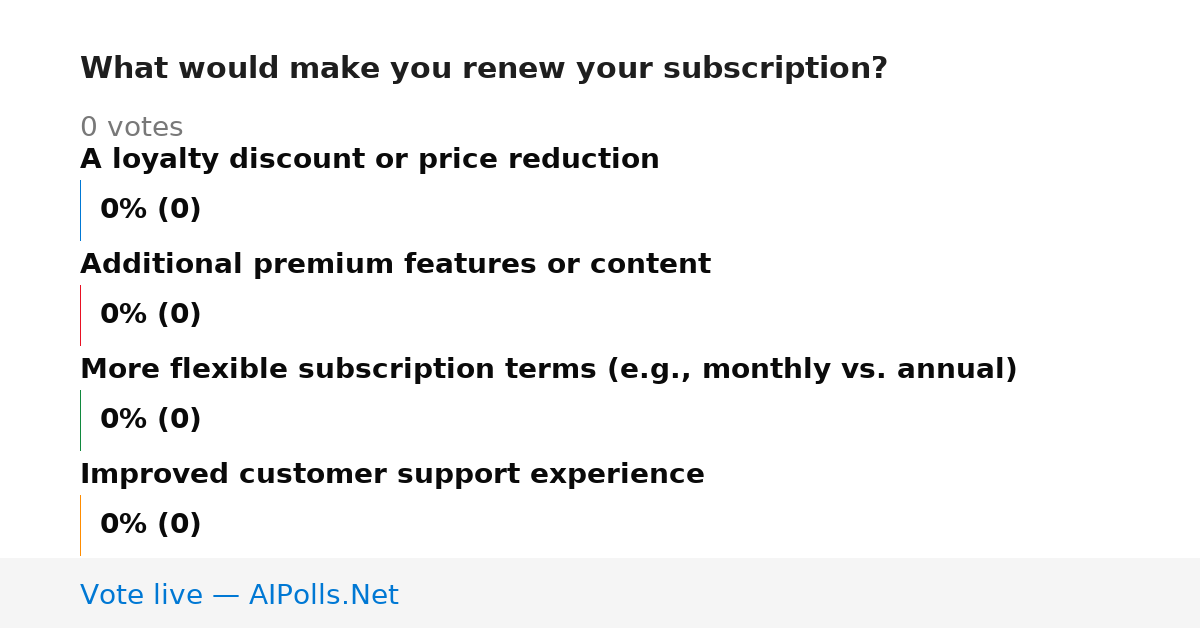 What would make you renew your subscription?

0 votes

A loyalty discount or price reduction

0% (0)

Additional premium features or content

0% (0)

More flexible subscription terms (e.g., monthly vs. annual)

0% (0)

Improved customer support experience

0% (0)

Vote live — AIPolls.Net